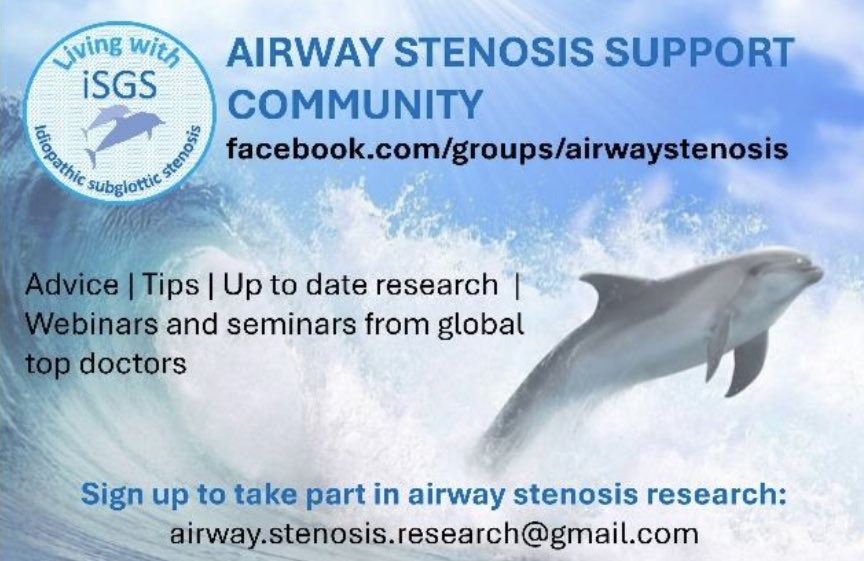 Living with
iSGS
Idiopathic subglottic stenosis

AIRWAY STENOSIS SUPPORT COMMUNITY
facebook.com/groups/airwaystenosis

Advice | Tips | Up to date research | Webinars and seminars from global top doctors

Sign up to take part in airway stenosis research:
airway.stenosis.research@gmail.com